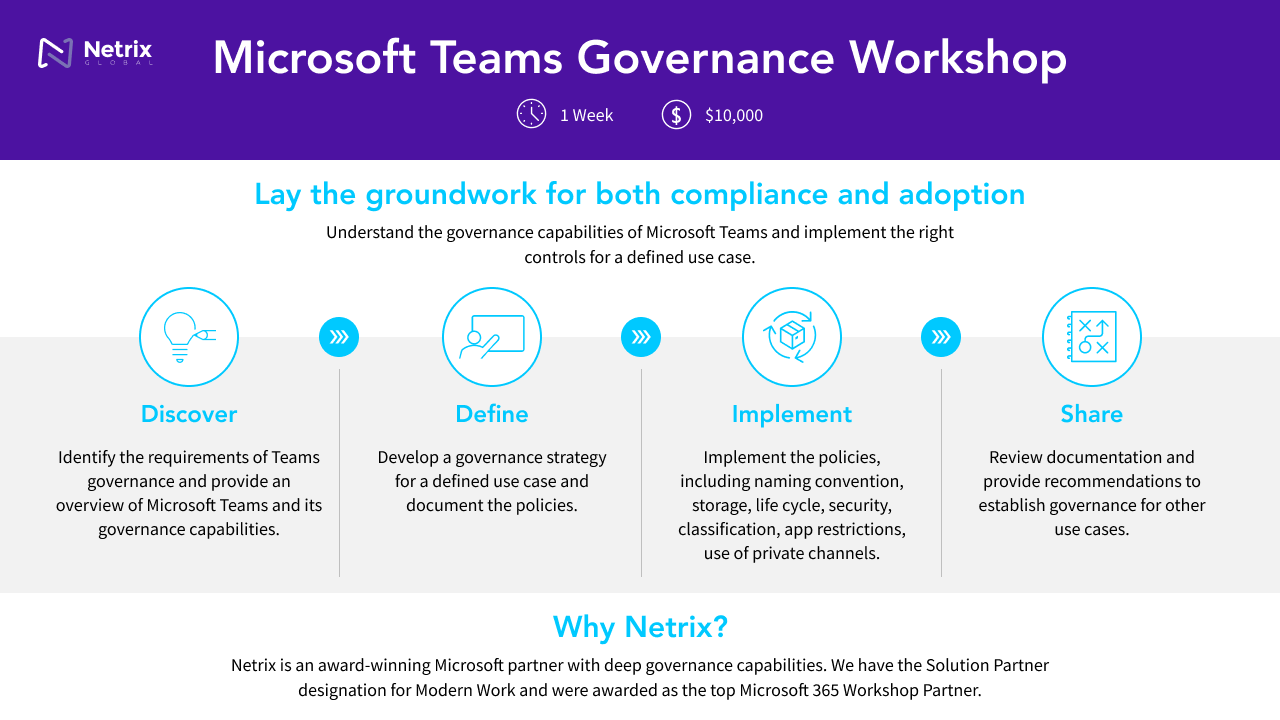 Netrix GLOBAL

Microsoft Teams Governance Workshop

1 Week

$10,000

Lay the groundwork for both compliance and adoption

Understand the governance capabilities of Microsoft Teams and implement the right controls for a defined use case.

Discover

Identify the requirements of Teams governance and provide an overview of Microsoft Teams and its governance capabilities.

Define

Develop a governance strategy for a defined use case and document the policies.

Implement

Implement the policies, including naming convention, storage, life cycle, security, classification, app restrictions, use of private channels.

Share

Review documentation and provide recommendations to establish governance for other use cases.

Why Netrix?

Netrix is an award-winning Microsoft partner with deep governance capabilities. We have the Solution Partner designation for Modern Work and were awarded as the top Microsoft 365 Workshop Partner.